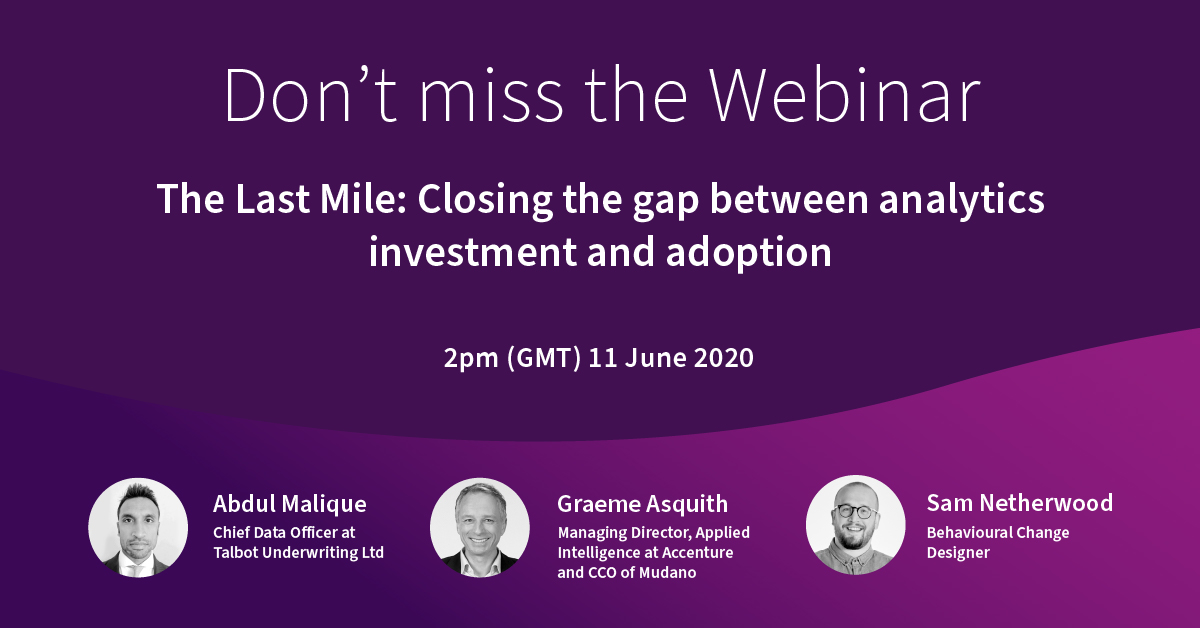 Don’t miss the Webinar

The Last Mile: Closing the gap between analytics investment and adoption

2pm (GMT) 11 June 2020

Abdul Malique
Chief Data Officer at Talbot Underwriting Ltd

Graeme Asquith
Managing Director, Applied Intelligence at Accenture and CCO of Mudano

Sam Netherwood
Behavioural Change Designer